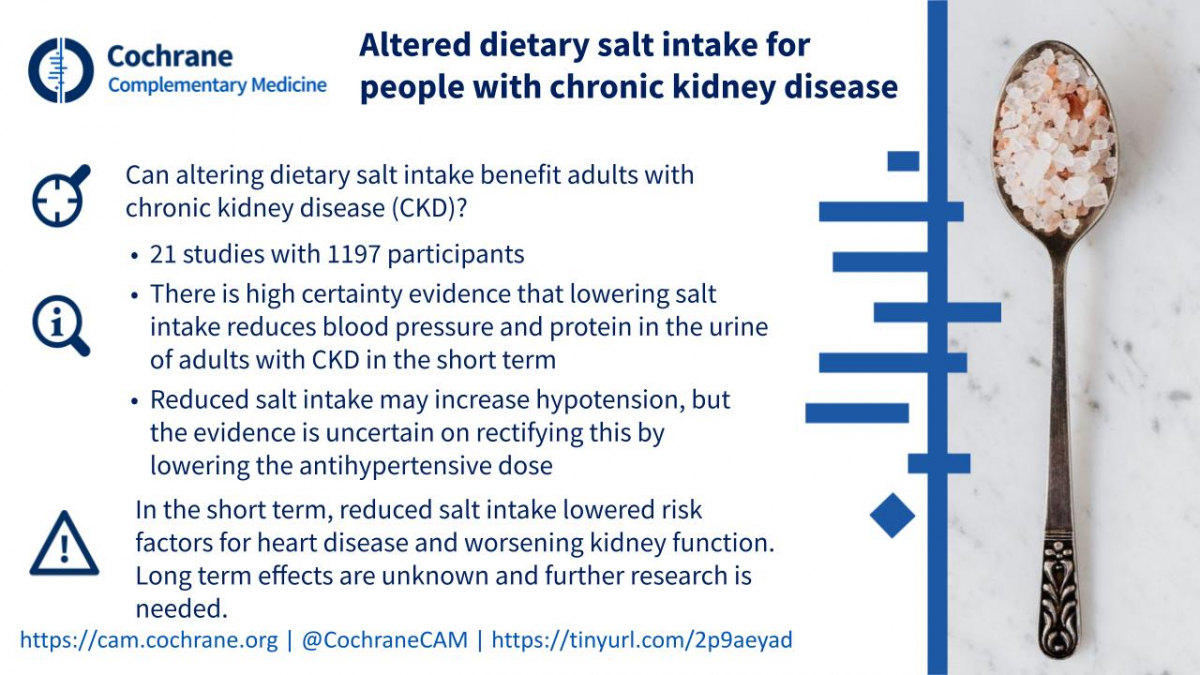 Cochrane
Complementary Medicine

Altered dietary salt intake for people with chronic kidney disease

Can altering dietary salt intake benefit adults with chronic kidney disease (CKD)?

• 21 studies with 1197 participants
• There is high certainty evidence that lowering salt intake reduces blood pressure and protein in the urine of adults with CKD in the short term
• Reduced salt intake may increase hypotension, but the evidence is uncertain on rectifying this by lowering the antihypertensive dose

In the short term, reduced salt intake lowered risk factors for heart disease and worsening kidney function. Long term effects are unknown and further research is needed.

https://cam.cochrane.org | @CochraneCAM | https://tinyurl.com/2p9aeyad